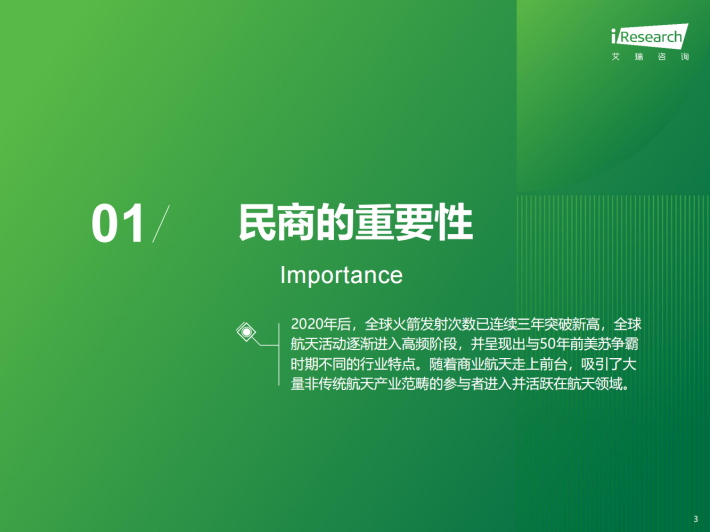 iResearch
艾瑞咨询

01/ 民商的重要性

Importance

2020年后，全球火箭发射次数已连续三年突破新高，全球航天活动逐渐进入高频阶段，并呈现出与50年前美苏争霸时期不同的行业特点。随着商业航天走上前台，吸引了大量非传统航天产业范畴的参与者进入并活跃在航天领域。

3